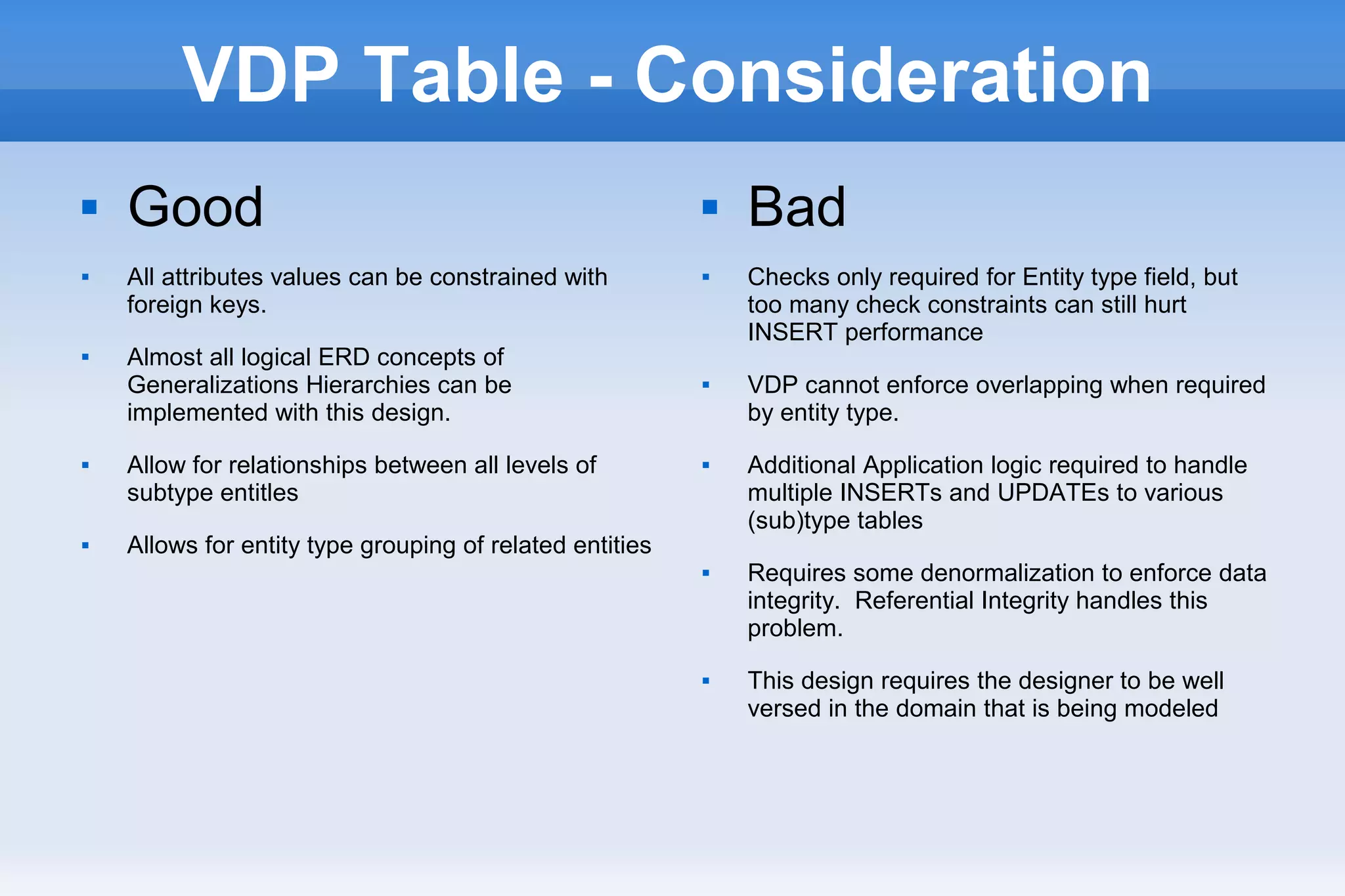 VDP Table - Consideration

▪ Good

▪ All attributes values can be constrained with foreign keys.

▪ Almost all logical ERD concepts of Generalizations Hierarchies can be implemented with this design.

▪ Allow for relationships between all levels of subtype entitles

▪ Allows for entity type grouping of related entities

▪ Bad

▪ Checks only required for Entity type field, but too many check constraints can still hurt INSERT performance

▪ VDP cannot enforce overlapping when required by entity type.

▪ Additional Application logic required to handle multiple INSERTs and UPDATEs to various (sub)type tables

▪ Requires some denormalization to enforce data integrity.  Referential Integrity handles this problem.

▪ This design requires the designer to be well versed in the domain that is being modeled